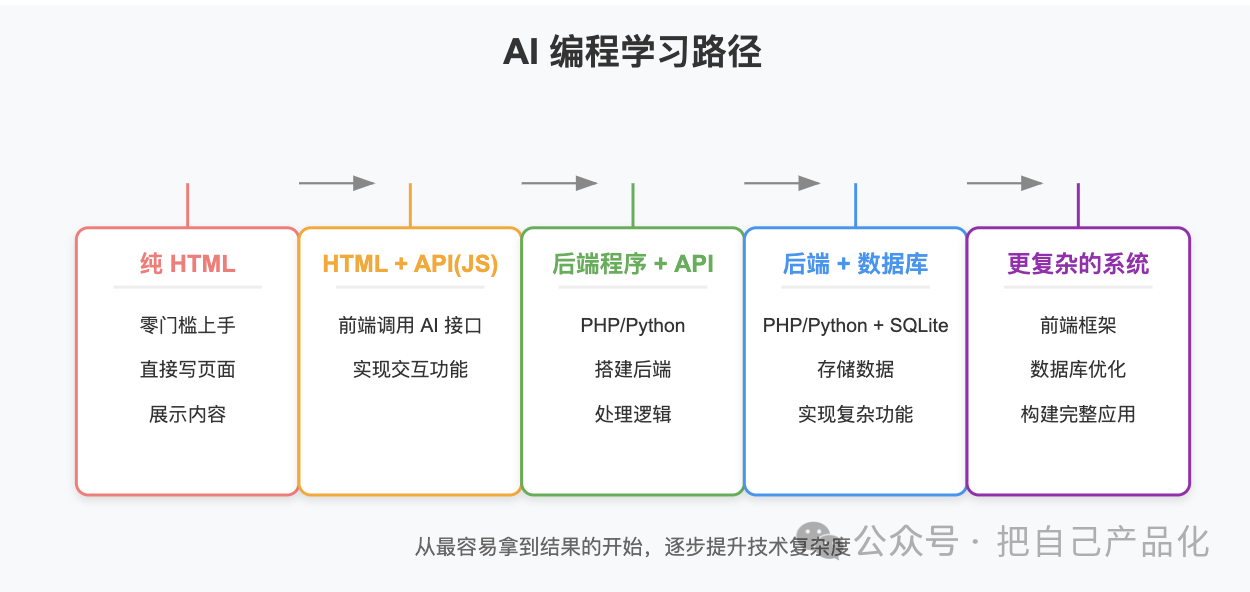 AI 编程学习路径

纯 HTML

零门槛上手

直接写页面

展示内容

HTML + API(JS)

前端调用 AI 接口

实现交互功能

后端程序 + API

PHP/Python

搭建后端

处理逻辑

后端 + 数据库

PHP/Python + SQLite

存储数据

实现复杂功能

更复杂的系统

前端框架

数据库优化

构建完整应用

从最容易拿到结果的开始，逐步提升技术复杂度

公众号 · 把自己产品化